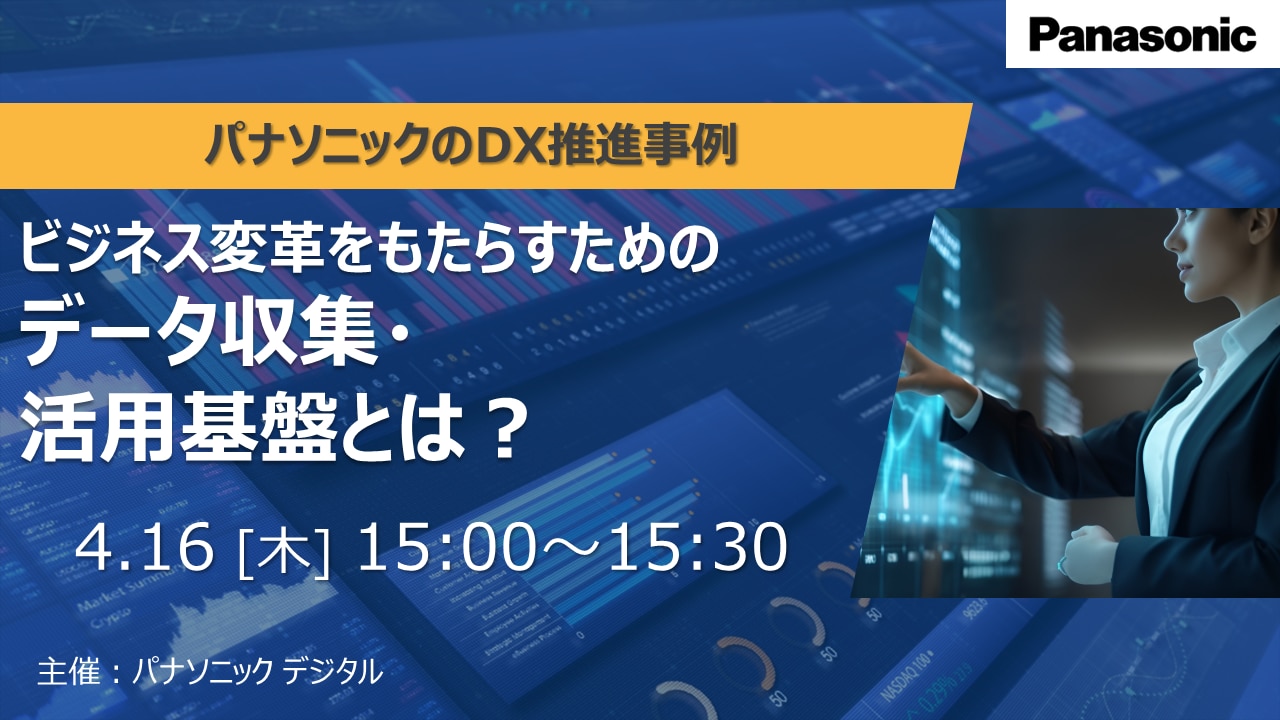 Panasonic

パナソニックのDX推進事例

ビジネス変革をもたらすための
データ収集・
活用基盤とは？

4.16 [木] 15:00～15:30

主催：パナソニック デジタル